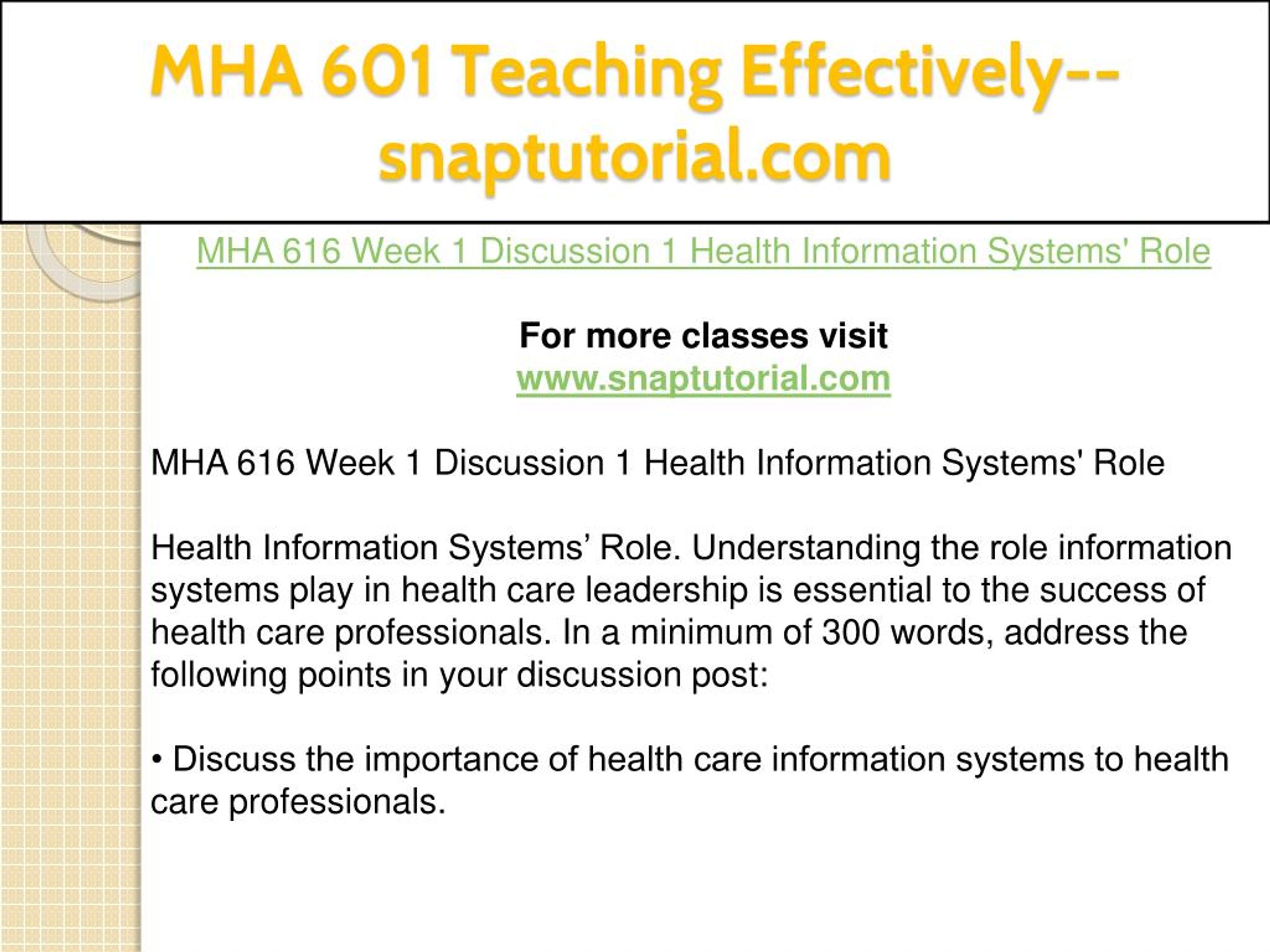 MHA 601 Teaching Effectively--snaptutorial.com

MHA 616 Week 1 Discussion 1 Health Information Systems' Role

For more classes visit
www.snaptutorial.com

MHA 616 Week 1 Discussion 1 Health Information Systems' Role

Health Information Systems’ Role. Understanding the role information systems play in health care leadership is essential to the success of health care professionals. In a minimum of 300 words, address the following points in your discussion post:

• Discuss the importance of health care information systems to health care professionals.